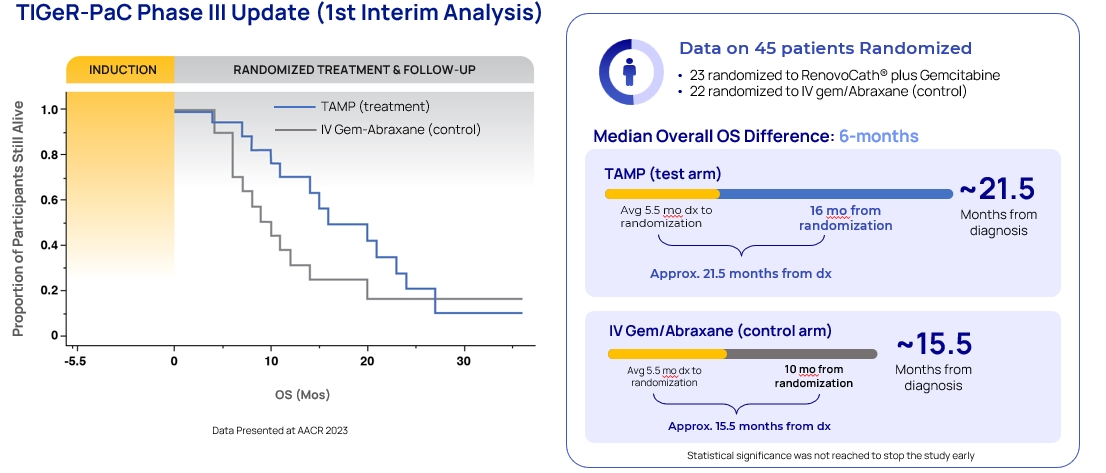 TIGeR-PaC Phase III Update (1st Interim Analysis)

INDUCTION
RANDOMIZED TREATMENT & FOLLOW-UP

TAMP (treatment)
IV Gem-Abraxane (control)

Proportion of Participants Still Alive

1.0
0.8
0.6
0.4
0.2
0

-5.5
0
10
20
30

OS (Mos)

Data Presented at AACR 2023

Data on 45 patients Randomized
• 23 randomized to RenovoCath® plus Gemcitabine
• 22 randomized to IV gem/Abraxane (control)

Median Overall OS Difference: 6-months

TAMP (test arm)
Avg 5.5 mo dx to randomization
16 mo from randomization
Approx. 21.5 months from dx
~21.5
Months from diagnosis

IV Gem/Abraxane (control arm)
Avg 5.5 mo dx to randomization
10 mo from randomization
Approx. 15.5 months from dx
~15.5
Months from diagnosis

Statistical significance was not reached to stop the study early